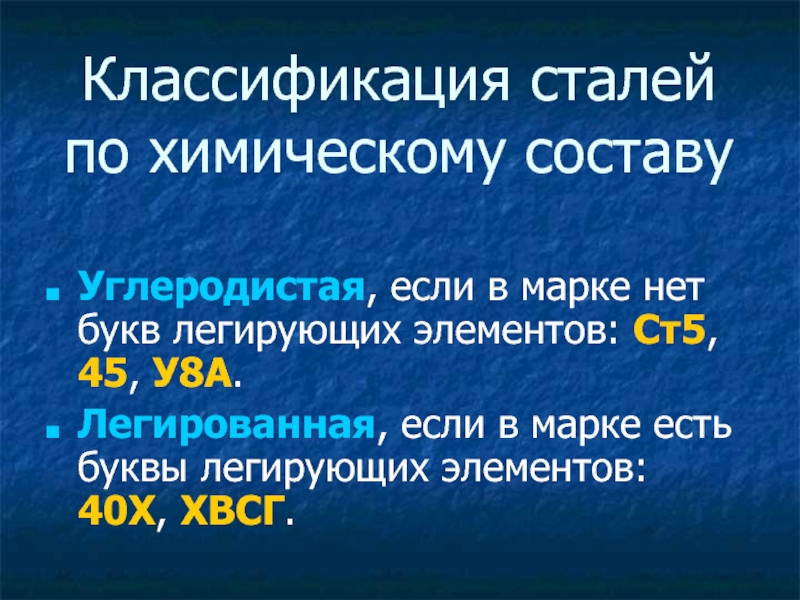 Классификация сталей по химическому составу

Углеродистая, если в марке нет букв легирующих элементов: Ст5, 45, У8А.

Легированная, если в марке есть буквы легирующих элементов: 40Х, ХВСГ.